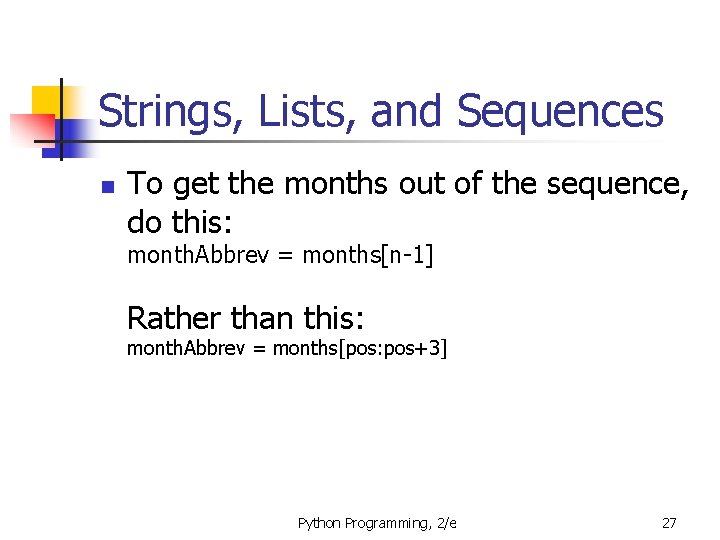 Strings, Lists, and Sequences

To get the months out of the sequence, do this:
monthAbbrev = months[n-1]

Rather than this:
monthAbbrev = months[pos:pos+3]

Python Programming, 2/e

27